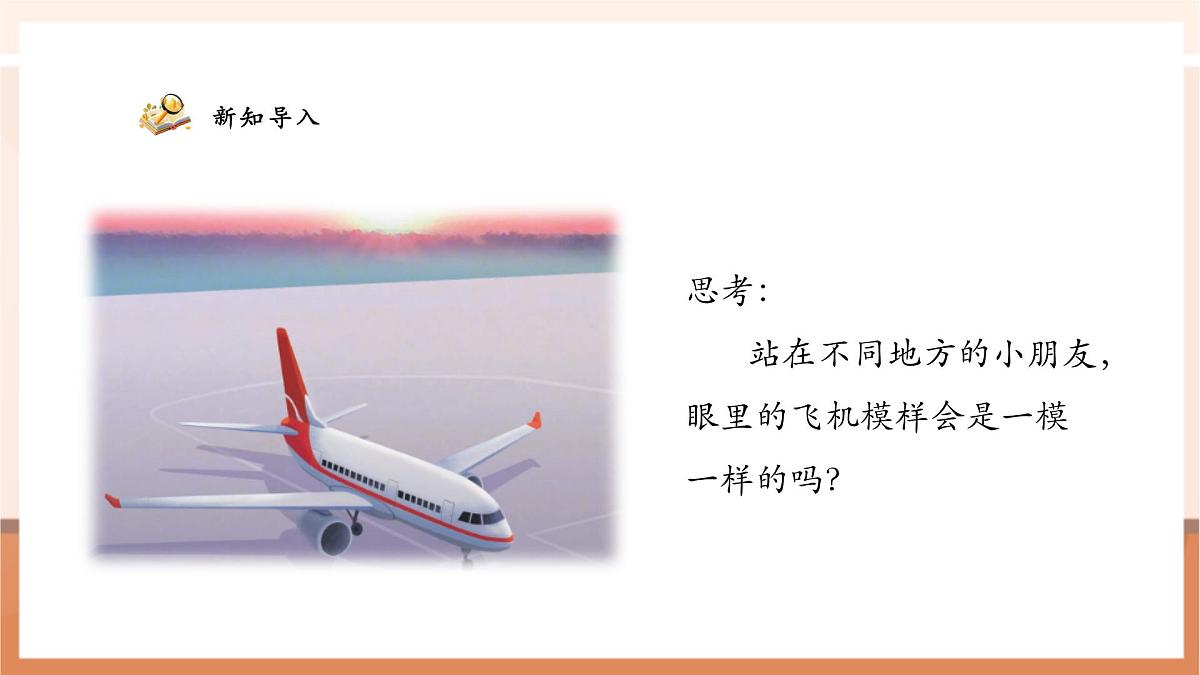 新知导入

思考：

站在不同地方的小朋友，眼里的飞机模样会是一模一样的吗？